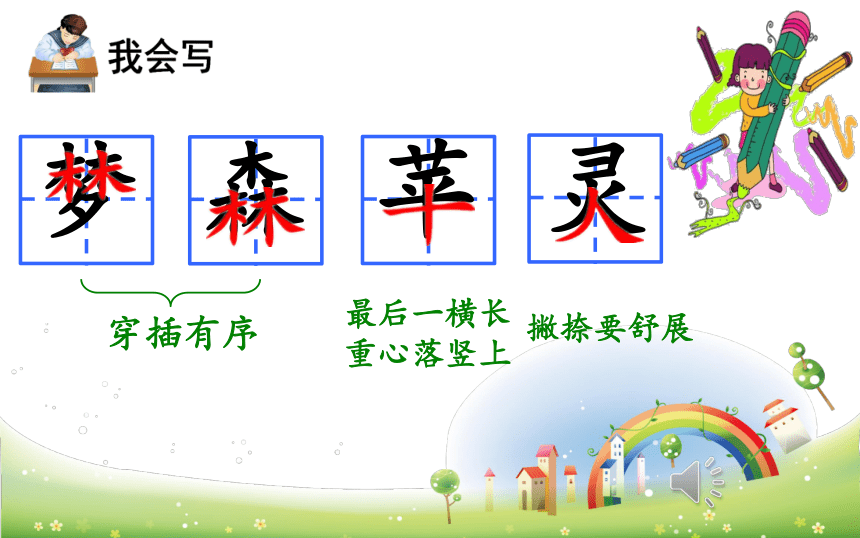 我会写

梦 森 苹 灵

穿插有序

最后一横长
重心落竖上

撇捺要舒展